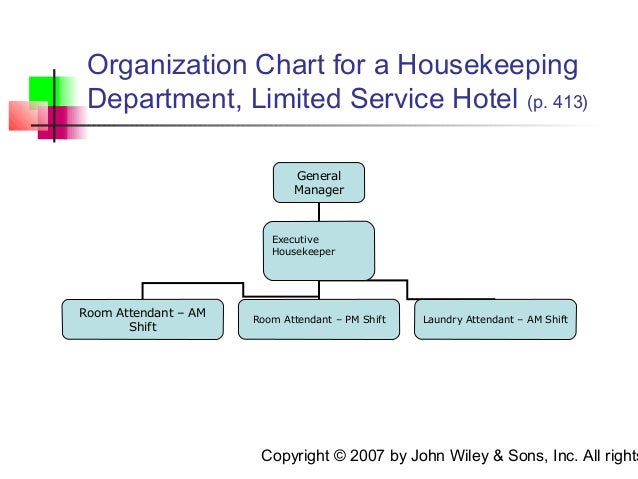 Organization Chart for a Housekeeping Department, Limited Service Hotel (p. 413)

General Manager

Executive Housekeeper

Room Attendant – AM Shift

Room Attendant – PM Shift

Laundry Attendant – AM Shift

Copyright © 2007 by John Wiley & Sons, Inc. All rights